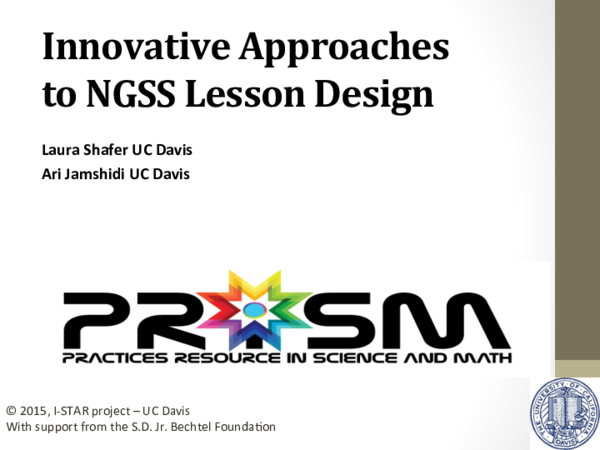 Innovative Approaches to NGSS Lesson Design

Laura Shafer UC Davis
Ari Jamshidi UC Davis

PRISM
PRACTICES RESOURCE IN SCIENCE AND MATH

© 2015, I-STAR project – UC Davis
With support from the S.D. Jr. Bechtel Foundation

THE UNIVERSITY OF CALIFORNIA DAVIS